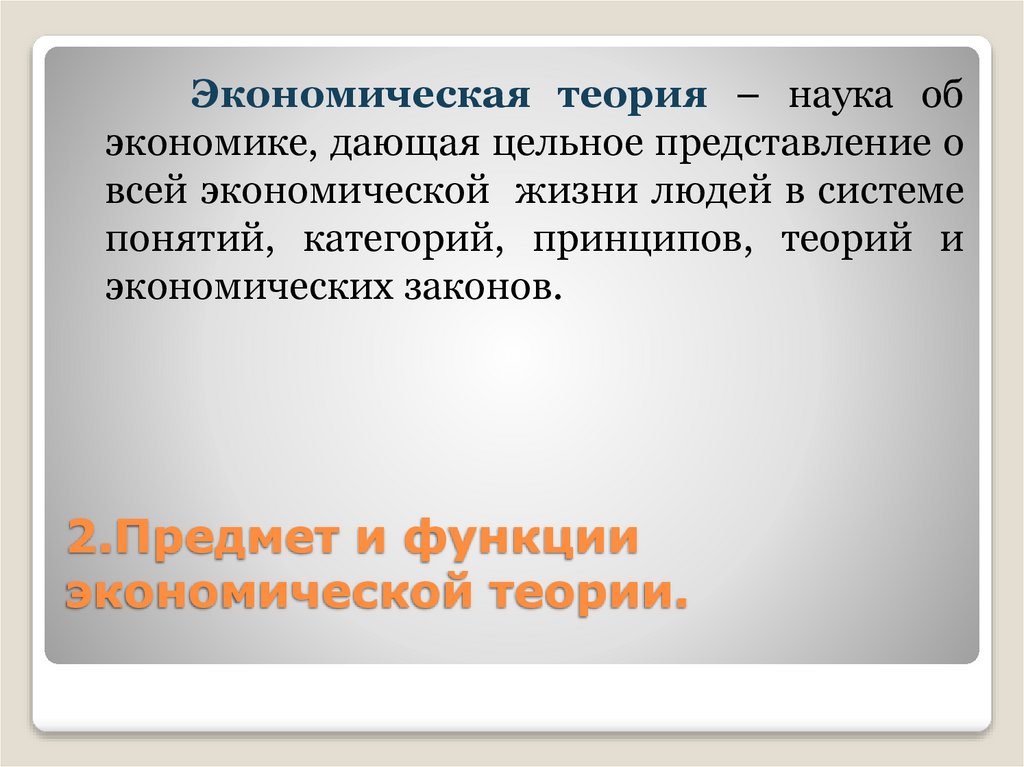 Экономическая теория – наука об экономике, дающая цельное представление о всей экономической жизни людей в системе понятий, категорий, принципов, теорий и экономических законов.

2.Предмет и функции экономической теории.